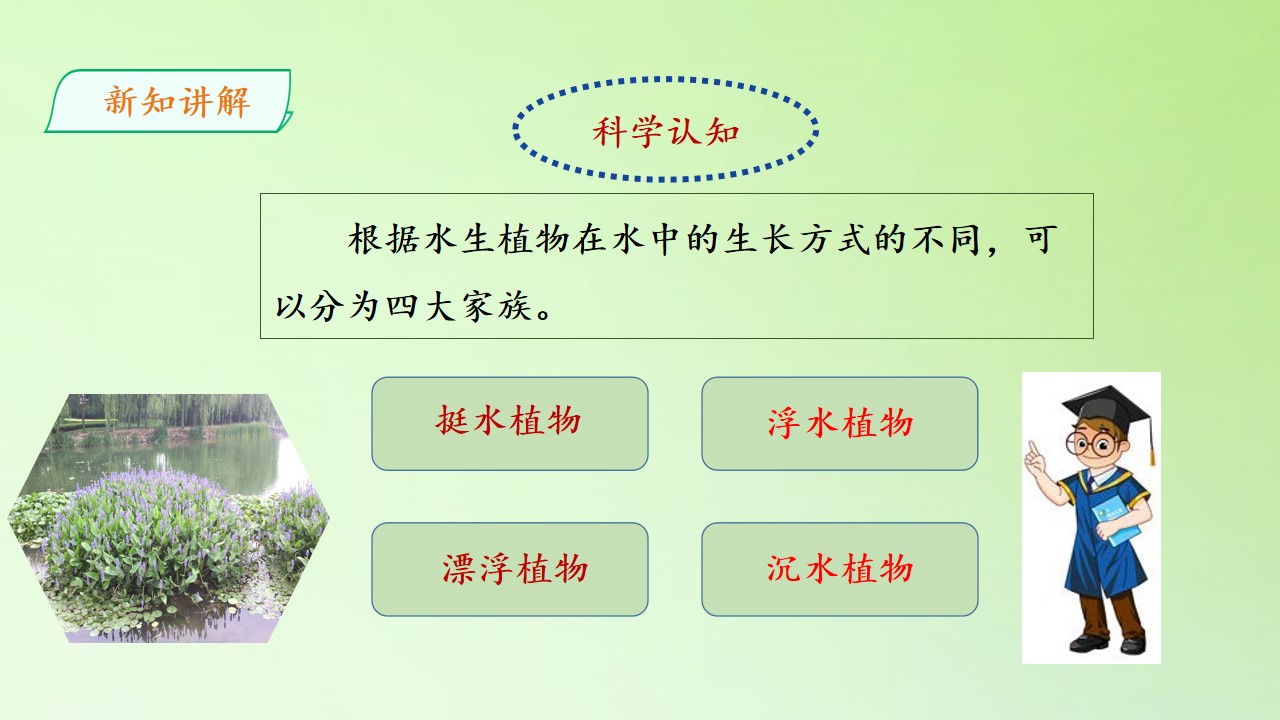 新知讲解

科学认知

根据水生植物在水中的生长方式的不同，可以分为四大家族。

挺水植物

浮水植物

漂浮植物

沉水植物